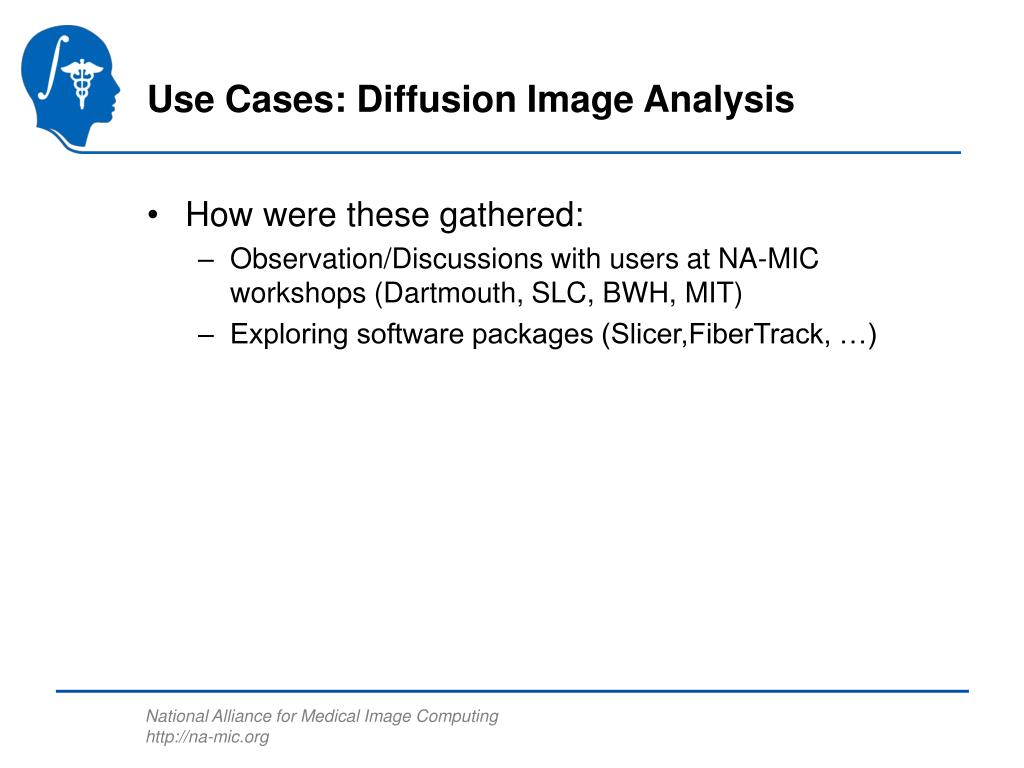 Use Cases: Diffusion Image Analysis

• How were these gathered:
– Observation/Discussions with users at NA-MIC workshops (Dartmouth, SLC, BWH, MIT)
– Exploring software packages (Slicer,FiberTrack, …)

National Alliance for Medical Image Computing
http://na-mic.org